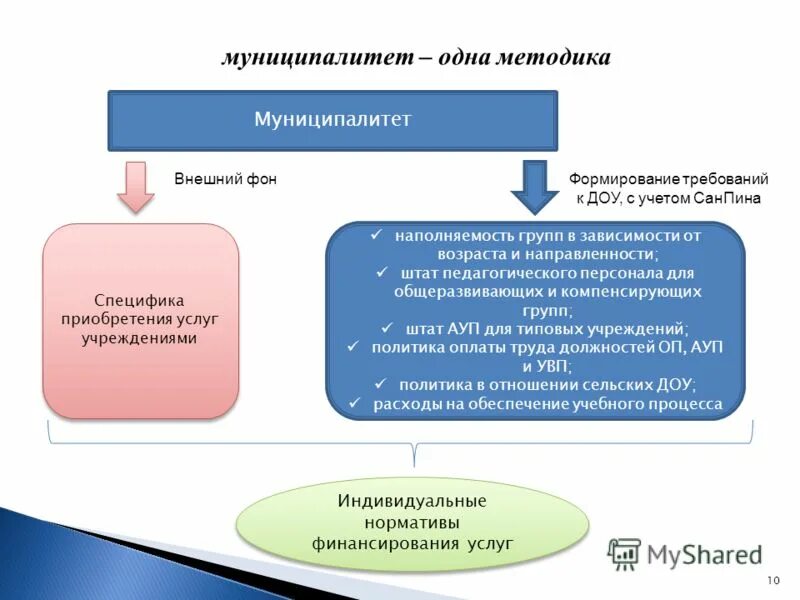 муниципалитет – одна методика

Муниципалитет

Внешний фон

Формирование требований к ДОУ, с учетом СанПина

Специфика приобретения услуг учреждениями

✓ наполняемость групп в зависимости от возраста и направленности;
✓ штат педагогического персонала для общеразвивающих и компенсирующих групп;
✓ штат АУП для типовых учреждений;
✓ политика оплаты труда должностей ОП, АУП и УВП;
✓ политика в отношении сельских ДОУ;
✓ расходы на обеспечение учебного процесса

Индивидуальные нормативы финансирования услуг

MyShared

10